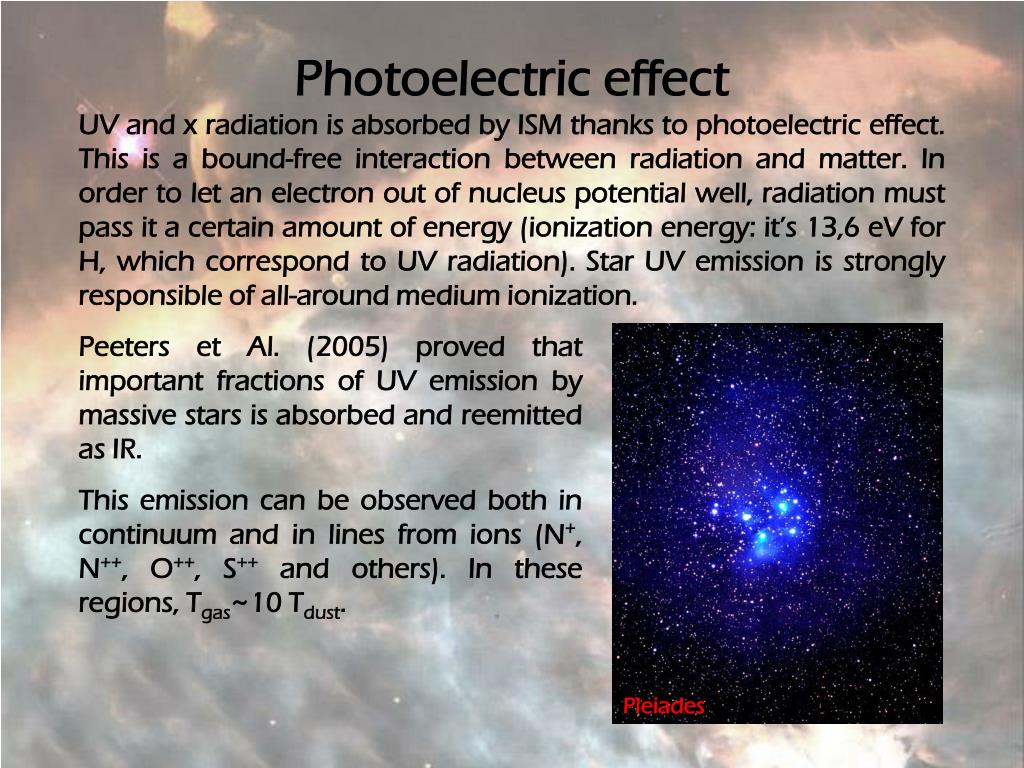 Photoelectric effect

UV and x radiation is absorbed by ISM thanks to photoelectric effect. This is a bound-free interaction between radiation and matter. In order to let an electron out of nucleus potential well, radiation must pass it a certain amount of energy (ionization energy: it's 13,6 eV for H, which correspond to UV radiation). Star UV emission is strongly responsible of all-around medium ionization.

Peeters et Al. (2005) proved that important fractions of UV emission by massive stars is absorbed and reemitted as IR.

This emission can be observed both in continuum and in lines from ions ($N^{+}$, $N^{++}$, $O^{++}$, $S^{++}$ and others). In these regions, $T_{gas}$~10 $T_{dust}$.

Pleiades